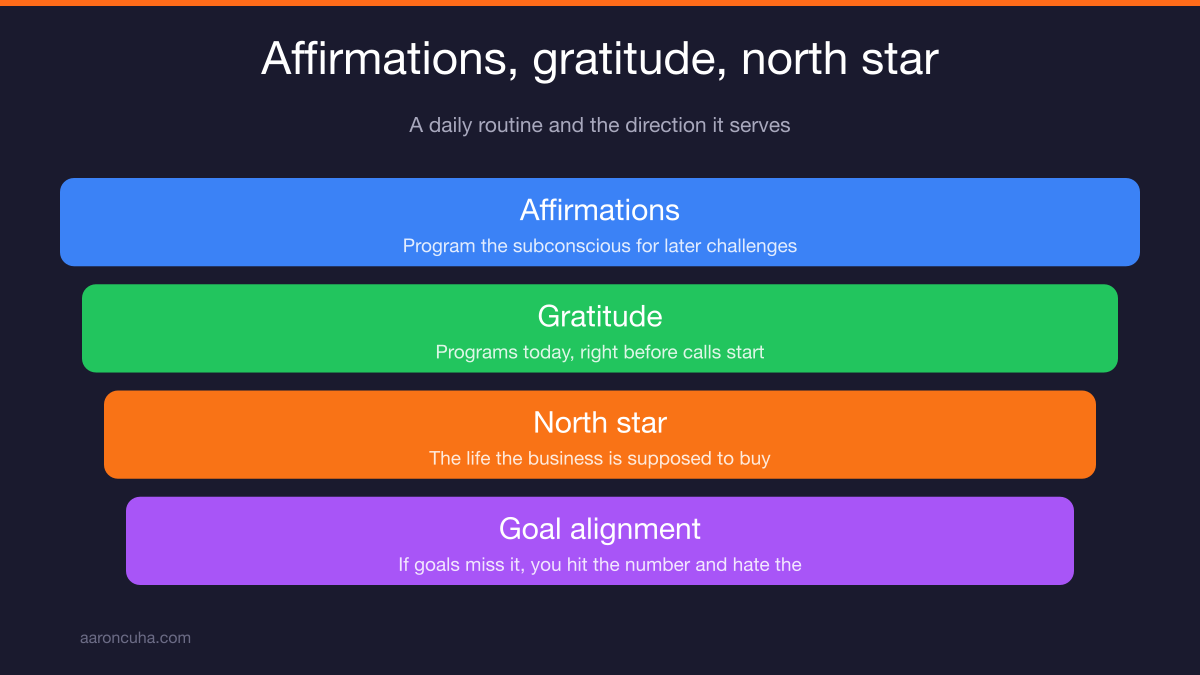 Affirmations, gratitude, north star

A daily routine and the direction it serves

Affirmations
Program the subconscious for later challenges

Gratitude
Programs today, right before calls start

North star
The life the business is supposed to buy

Goal alignment
If goals miss it, you hit the number and hate the

aaroncuha.com